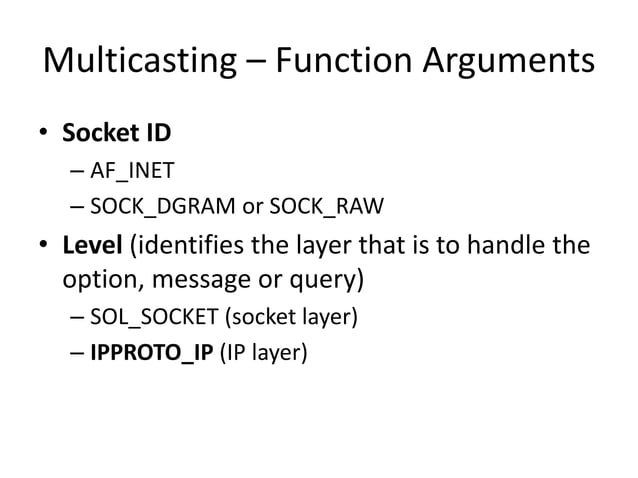 Multicasting – Function Arguments

• Socket ID
– AF_INET
– SOCK_DGRAM or SOCK_RAW

• Level (identifies the layer that is to handle the option, message or query)
– SOL_SOCKET (socket layer)
– IPPROTO_IP (IP layer)